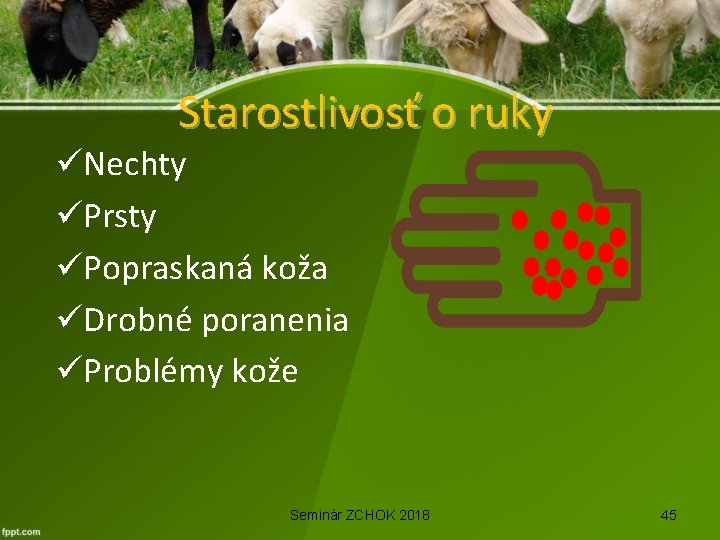 Starostlivosť o ruky

✓Nechty
✓Prsty
✓Popraskaná koža
✓Drobné poranenia
✓Problémy kože

Seminár ZCHOK 2018

45

fppt.com